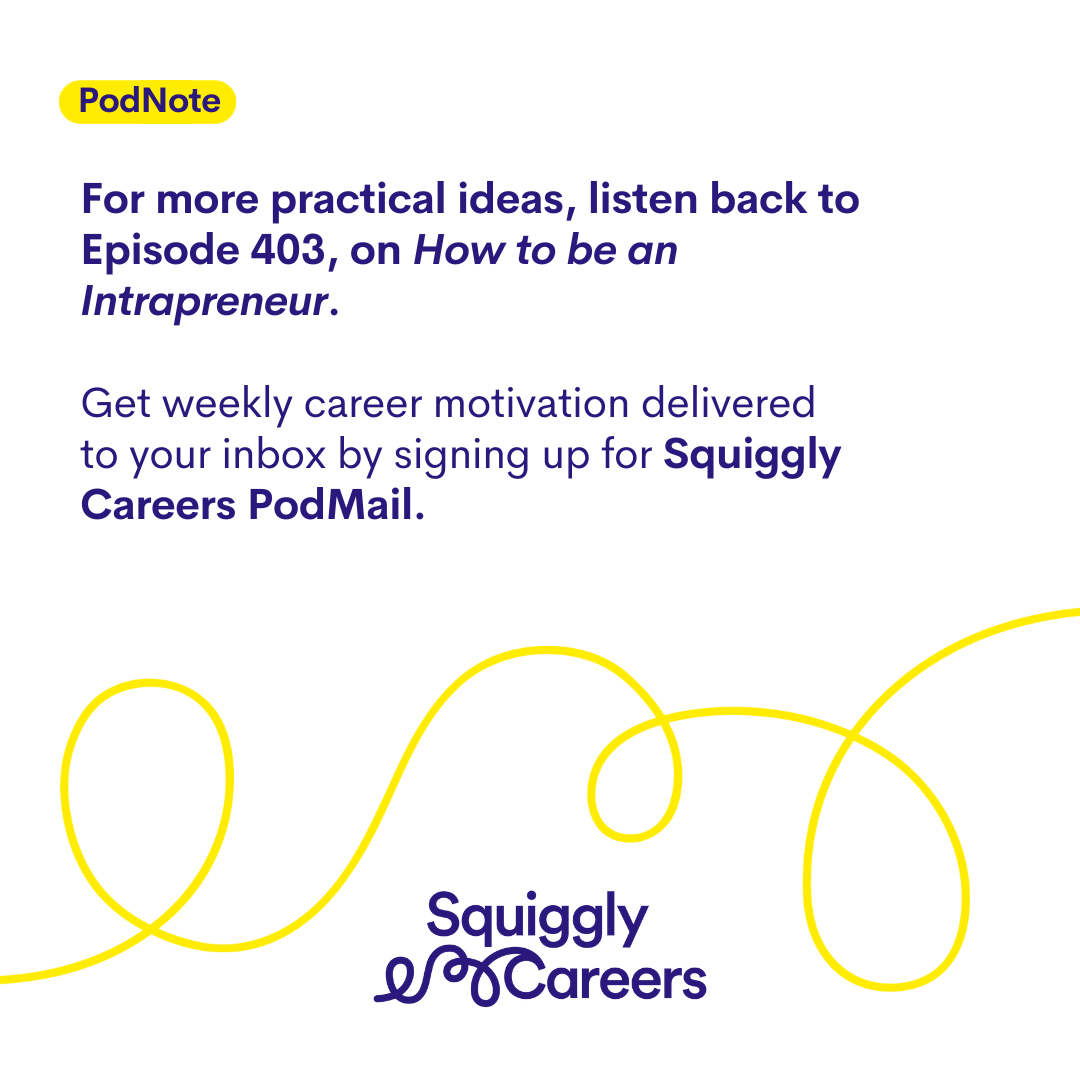 PodNote

For more practical ideas, listen back to Episode 403, on How to be an Intrapreneur.

Get weekly career motivation delivered to your inbox by signing up for Squiggly Careers PodMail.

Squiggly Careers